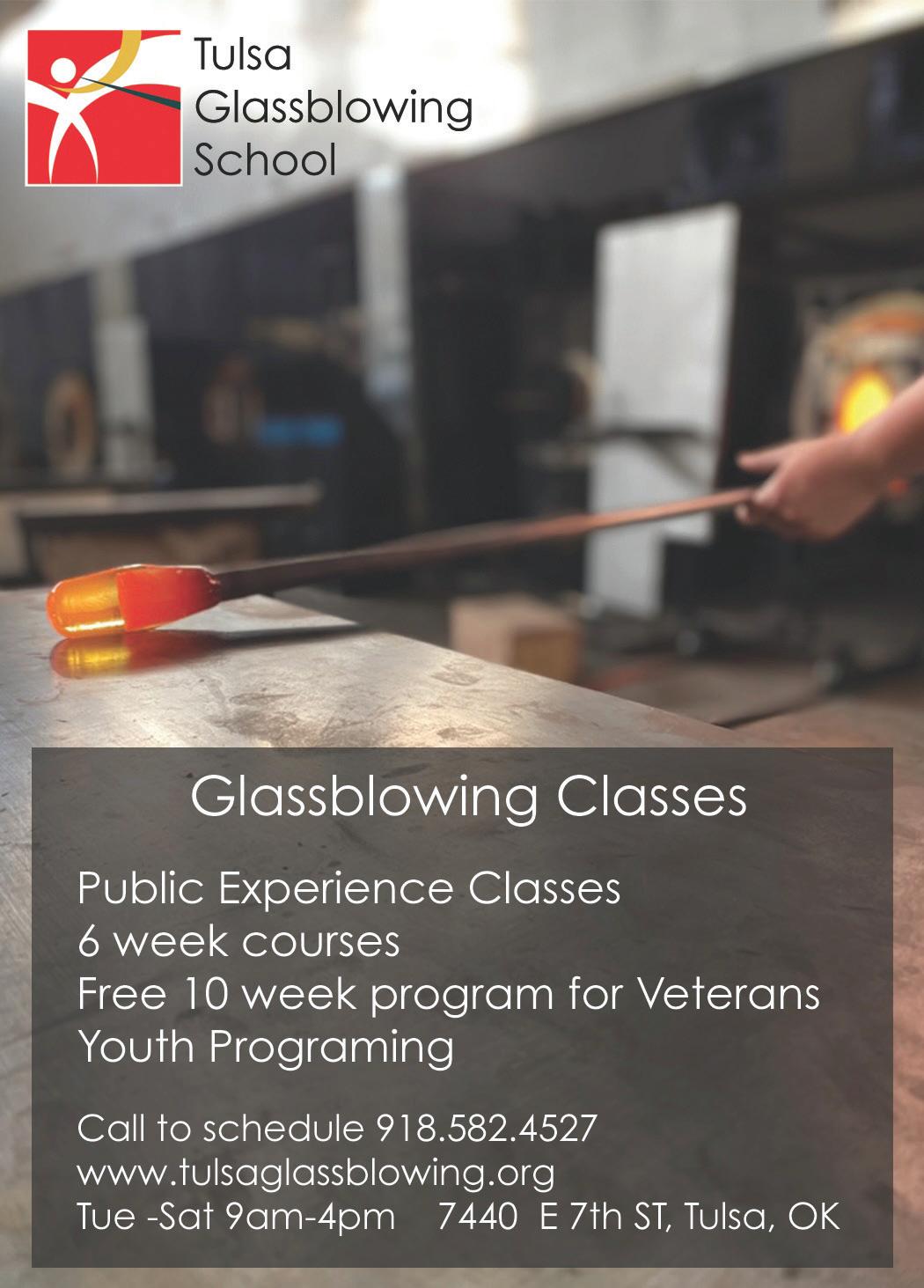 Tulsa
Glassblowing
School

Glassblowing Classes

Public Experience Classes
6 week courses
Free 10 week program for Veterans
Youth Programing

Call to schedule 918.582.4527
www.tulsaglassblowing.org
Tue -Sat 9am-4pm 7440 E 7th ST, Tulsa, OK